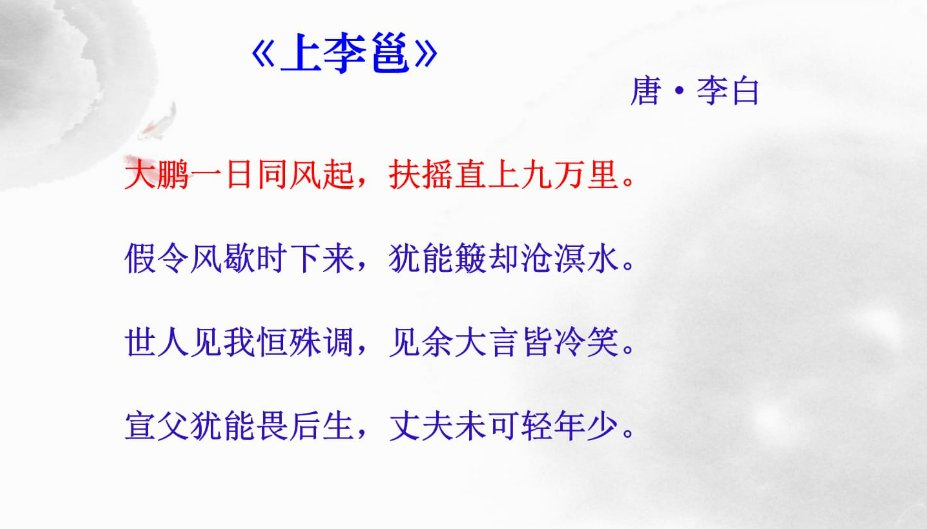 《上李邕》

唐·李白

大鹏一日同风起，扶摇直上九万里。

假令风歇时下来，犹能簸却沧溟水。

世人见我恒殊调，见余大言皆冷笑。

宣父犹能畏后生，丈夫未可轻年少。